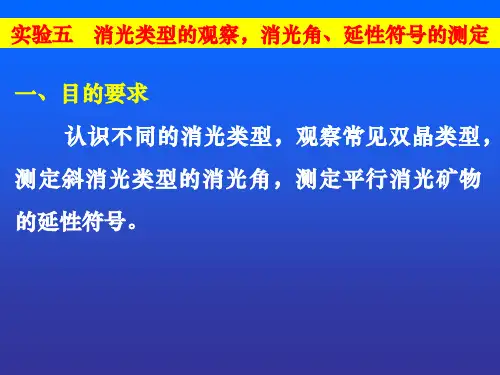 实验五　消光类型的观察，消光角、延性符号的测定

一、目的要求

认识不同的消光类型，观察常见双晶类型，测定斜消光类型的消光角，测定平行消光矿物的延性符号。